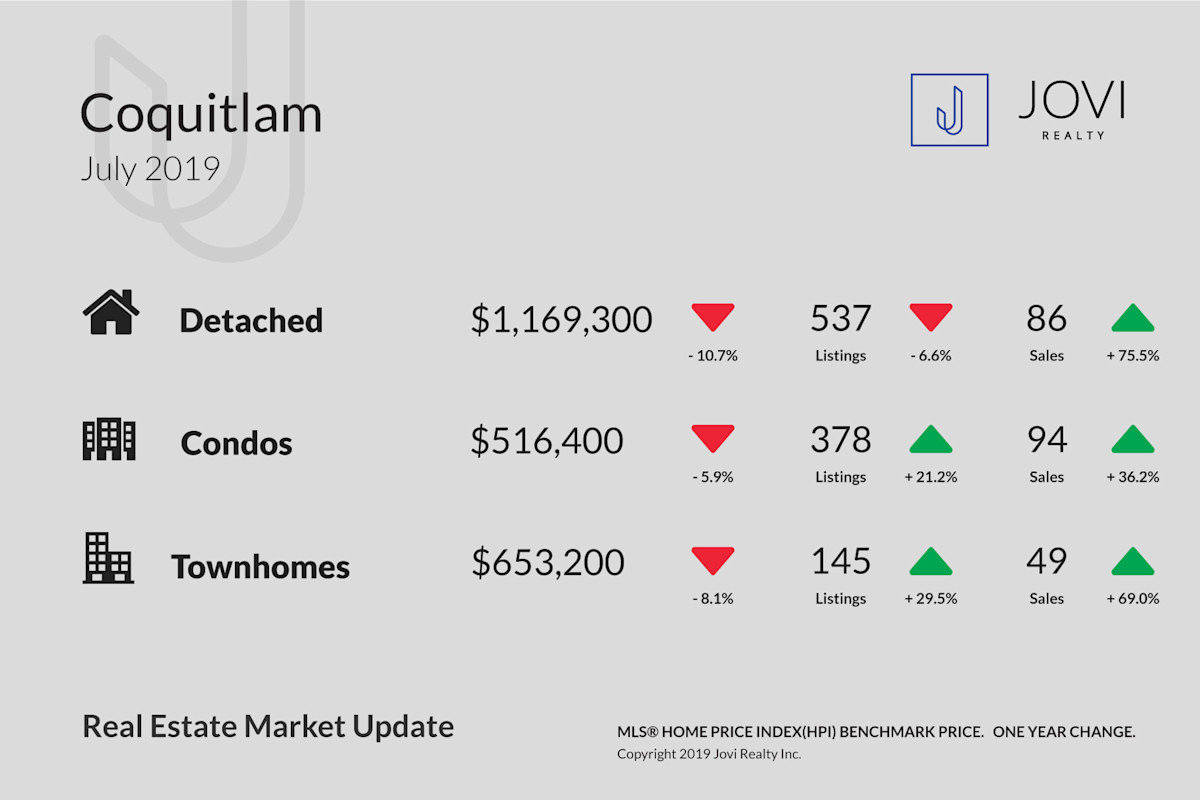 Coquitlam
July 2019

JOVI
REALTY

Detached $1,169,300 - 10.7% 537 Listings - 6.6% 86 Sales + 75.5%

Condos $516,400 - 5.9% 378 Listings + 21.2% 94 Sales + 36.2%

Townhomes $653,200 - 8.1% 145 Listings + 29.5% 49 Sales + 69.0%

Real Estate Market Update

MLS® HOME PRICE INDEX(HPI) BENCHMARK PRICE. ONE YEAR CHANGE.
Copyright 2019 Jovi Realty Inc.